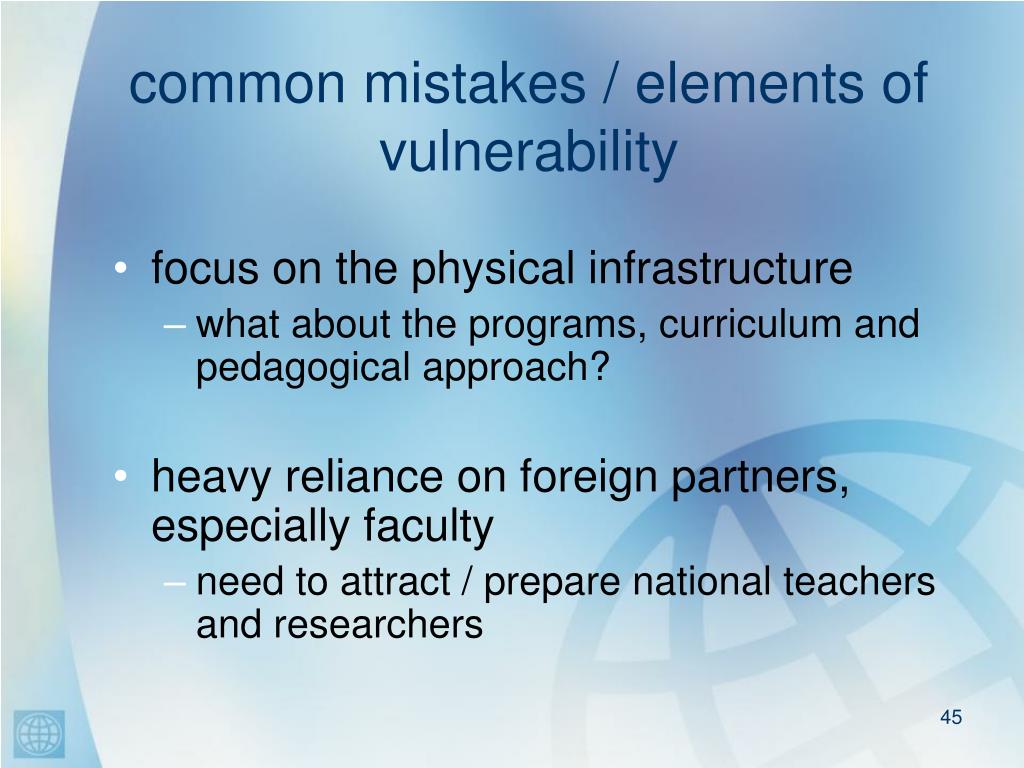 common mistakes / elements of vulnerability

• focus on the physical infrastructure
– what about the programs, curriculum and pedagogical approach?

• heavy reliance on foreign partners, especially faculty
– need to attract / prepare national teachers and researchers

45